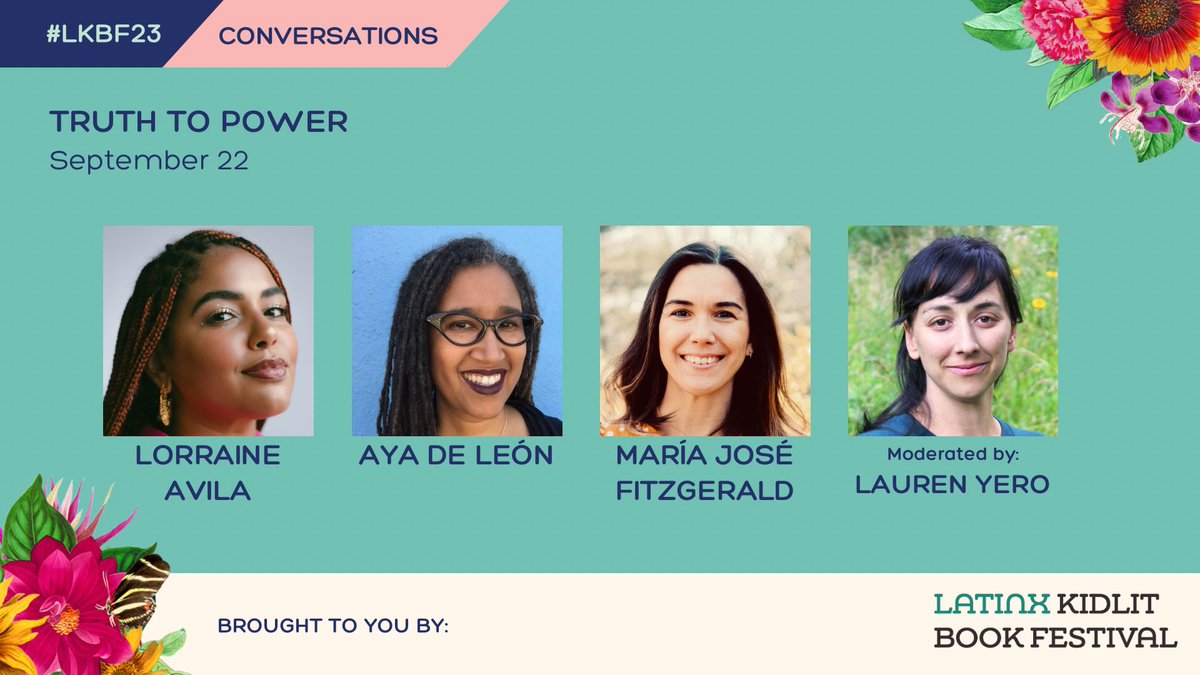 #LKBF23

CONVERSATIONS

TRUTH TO POWER
September 22

LORRAINE AVILA

AYA DE LEÓN

MARÍA JOSÉ FITZGERALD

Moderated by:
LAUREN YERO

BROUGHT TO YOU BY:

LATINX KIDLIT BOOK FESTIVAL